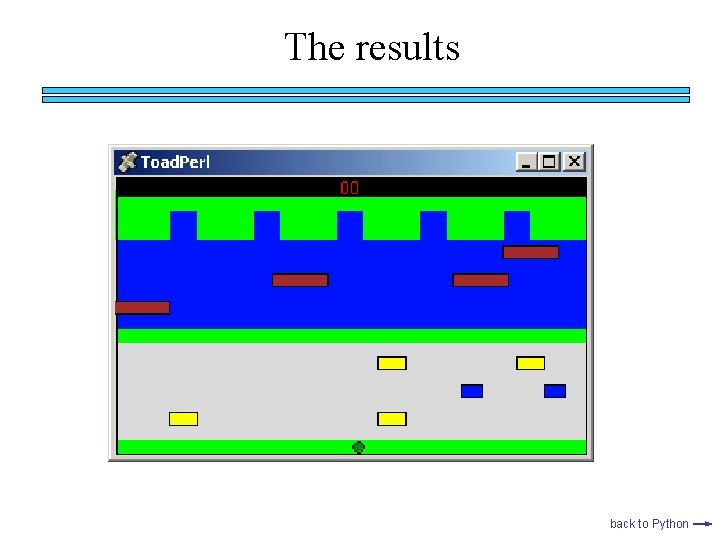 The results

ToadPerl

00

back to Python